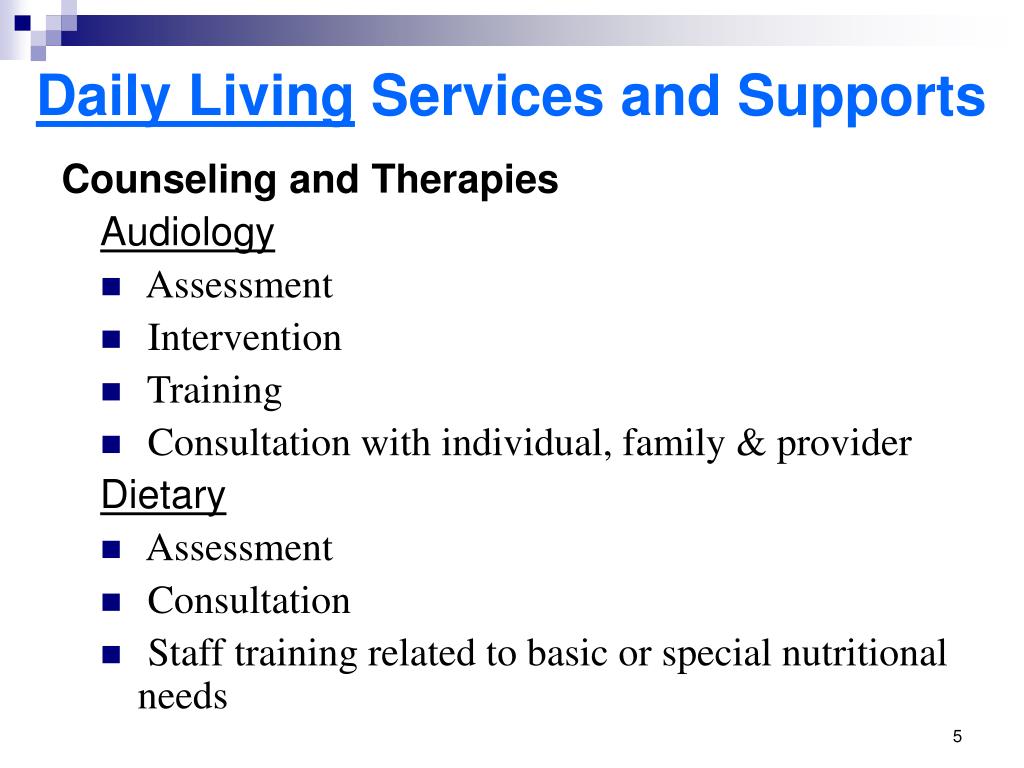 Daily Living Services and Supports

Counseling and Therapies

Audiology

- Assessment
- Intervention
- Training
- Consultation with individual, family & provider

Dietary

- Assessment
- Consultation
- Staff training related to basic or special nutritional needs

5